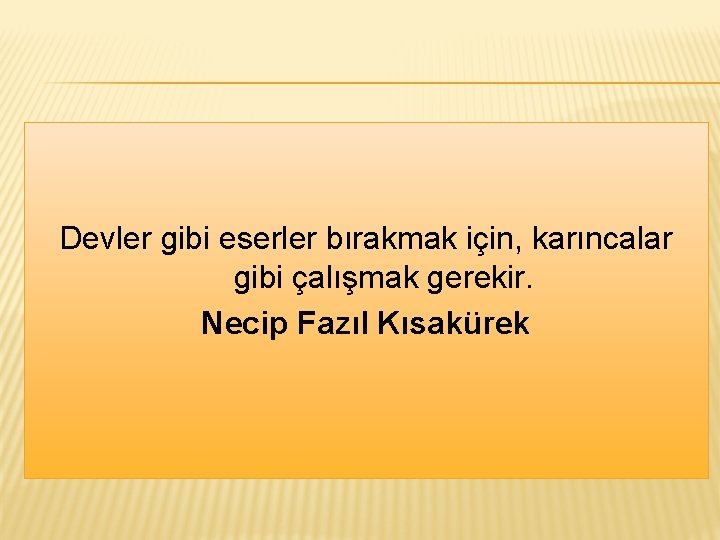 Devler gibi eserler bırakmak için, karıncalar gibi çalışmak gerekir.

Necip Fazıl Kısakürek